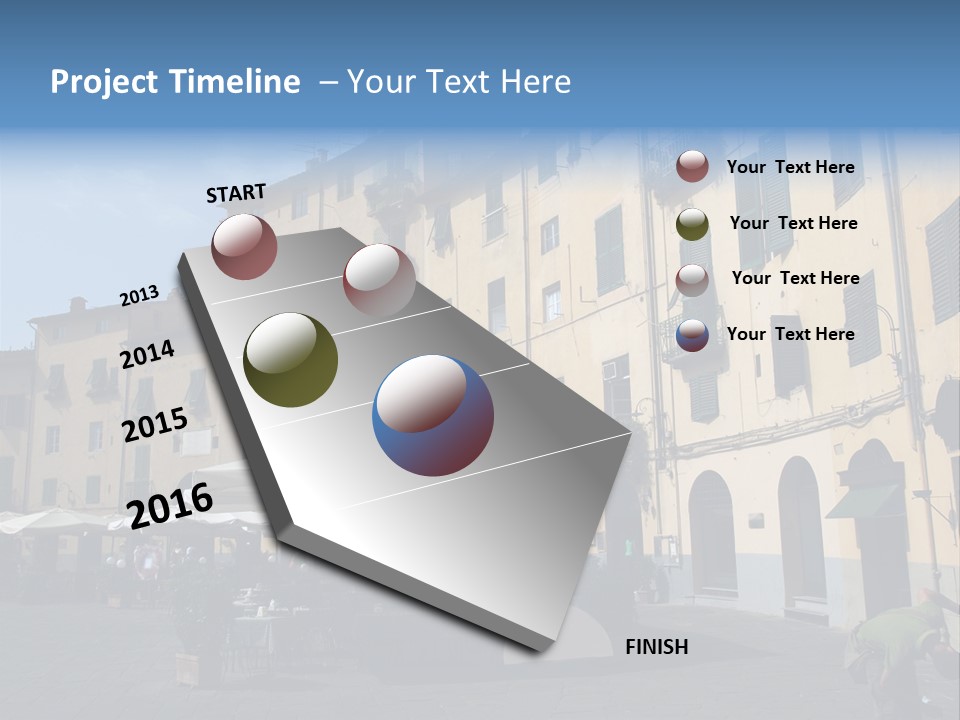 Project Timeline – Your Text Here

START

2013

2014

2015

2016

FINISH

Your Text Here

Your Text Here

Your Text Here

Your Text Here